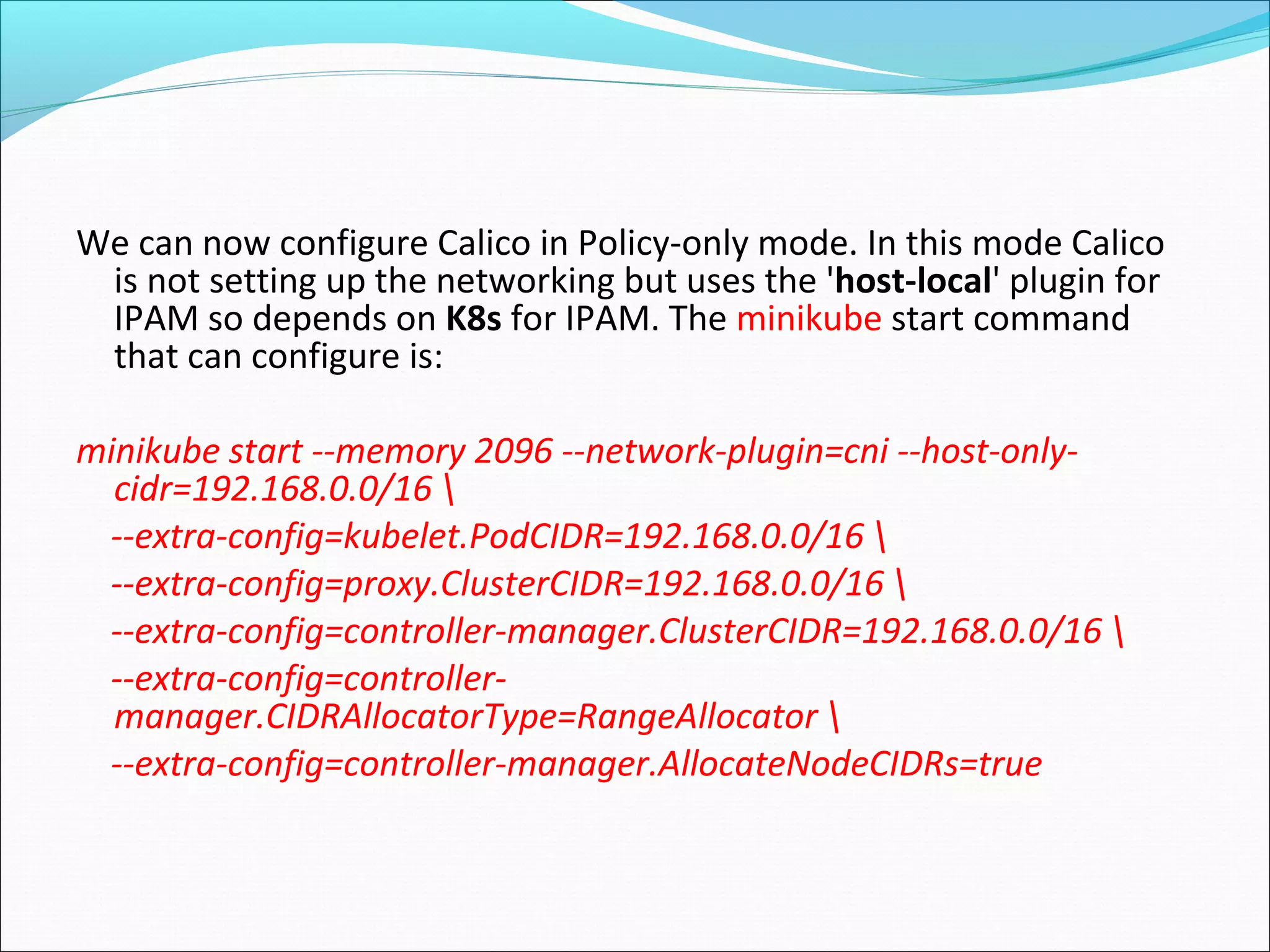 We can now configure Calico in Policy-only mode. In this mode Calico is not setting up the networking but uses the 'host-local' plugin for IPAM so depends on K8s for IPAM. The minikube start command that can configure is:

minikube start --memory 2096 --network-plugin=cni --host-only-cidr=192.168.0.0/16 \
--extra-config=kubelet.PodCIDR=192.168.0.0/16 \
--extra-config=proxy.ClusterCIDR=192.168.0.0/16 \
--extra-config=controller-manager.ClusterCIDR=192.168.0.0/16 \
--extra-config=controller-manager.CIDRAllocatorType=RangeAllocator \
--extra-config=controller-manager.AllocateNodeCIDRs=true